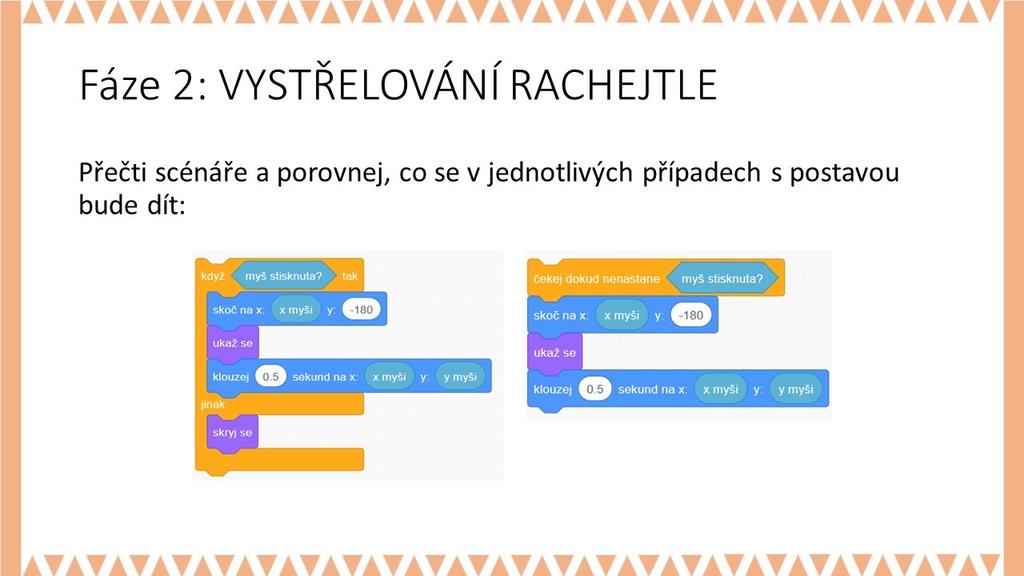 Fáze 2: VYSTŘELOVÁNÍ RACHEJTLE

Přečti scénáře a porovnej, co se v jednotlivých případech s postavou bude dít:

když myš stisknuta? tak
skoč na x: x myši y: -180
ukaž se
klouzej 0.5 sekund na x: x myši y: y myši
jinak
skryj se

čekej dokud nenastane myš stisknuta?
skoč na x: x myši y: -180
ukaž se
klouzej 0.5 sekund na x: x myši y: y myši